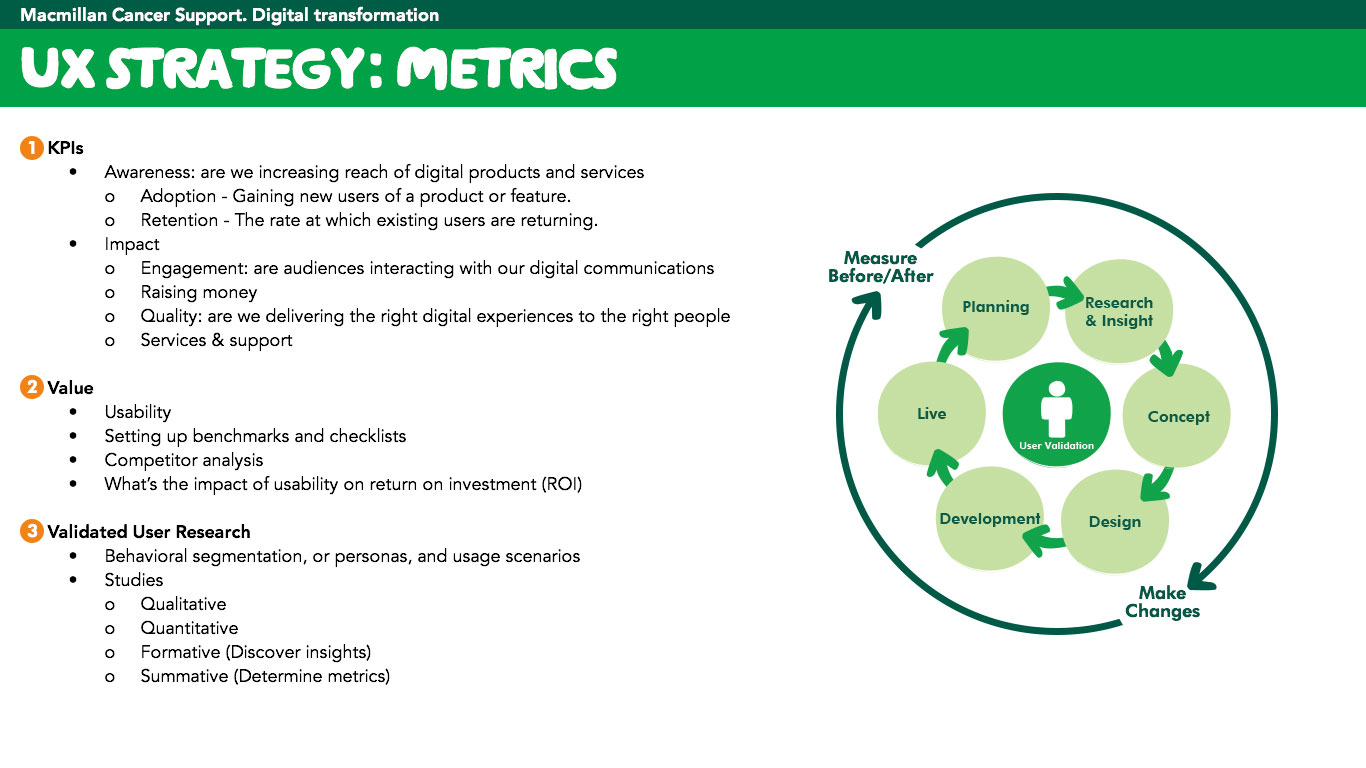 Macmillan Cancer Support. Digital transformation

UX STRATEGY: METRICS

1 KPIs
• Awareness: are we increasing reach of digital products and services
  o Adoption - Gaining new users of a product or feature.
  o Retention - The rate at which existing users are returning.
• Impact
  o Engagement: are audiences interacting with our digital communications
  o Raising money
  o Quality: are we delivering the right digital experiences to the right people
  o Services & support

2 Value
• Usability
• Setting up benchmarks and checklists
• Competitor analysis
• What's the impact of usability on return on investment (ROI)

3 Validated User Research
• Behavioral segmentation, or personas, and usage scenarios
• Studies
  o Qualitative
  o Quantitative
  o Formative (Discover insights)
  o Summative (Determine metrics)

Measure Before/After

Planning

Research & Insight

Concept

Design

Development

Live

User Validation

Make Changes